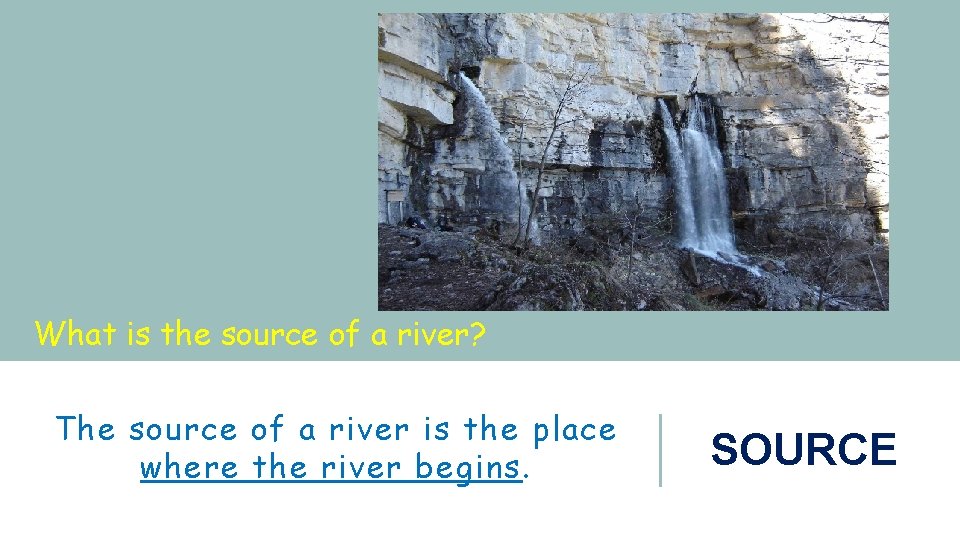 What is the source of a river?

The source of a river is the place where the river begins.

SOURCE